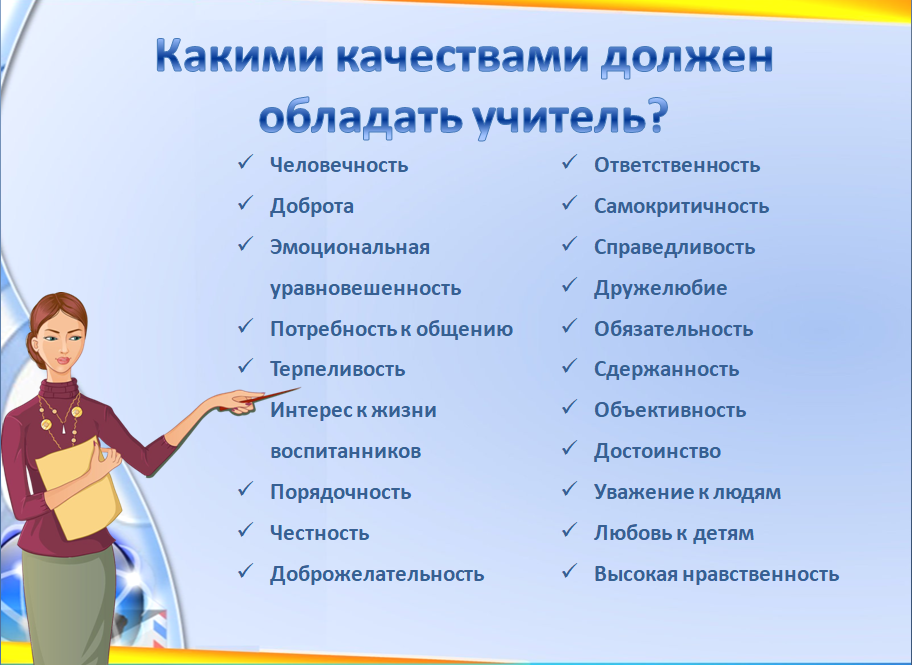 Какими качествами должен обладать учитель?

✓ Человечность
✓ Доброта
✓ Эмоциональная уравновешенность
✓ Потребность к общению
✓ Терпеливость
Интерес к жизни воспитанников
✓ Порядочность
✓ Честность
✓ Доброжелательность

✓ Ответственность
✓ Самокритичность
✓ Справедливость
✓ Дружелюбие
✓ Обязательность
✓ Сдержанность
✓ Объективность
✓ Достоинство
✓ Уважение к людям
✓ Любовь к детям
✓ Высокая нравственность